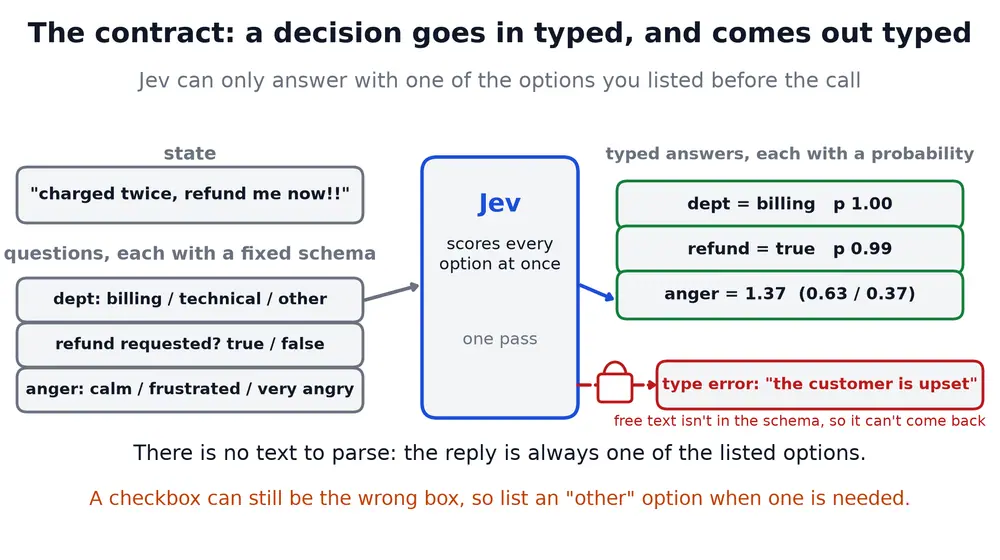 The contract: a decision goes in typed, and comes out typed

Jev can only answer with one of the options you listed before the call

state

"charged twice, refund me now!!"

questions, each with a fixed schema

dept: billing / technical / other

refund requested? true / false

anger: calm / frustrated / very angry

Jev

scores every option at once

one pass

typed answers, each with a probability

dept = billing p 1.00

refund = true p 0.99

anger = 1.37 (0.63 / 0.37)

type error: "the customer is upset"

free text isn't in the schema, so it can't come back

There is no text to parse: the reply is always one of the listed options.

A checkbox can still be the wrong box, so list an "other" option when one is needed.